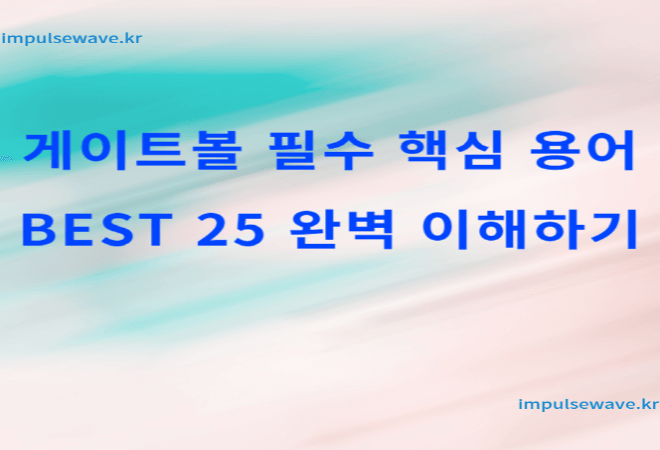 impulsewave.kr

게이트볼 필수 핵심 용어
BEST 25 완벽 이해하기

impulsewave.kr